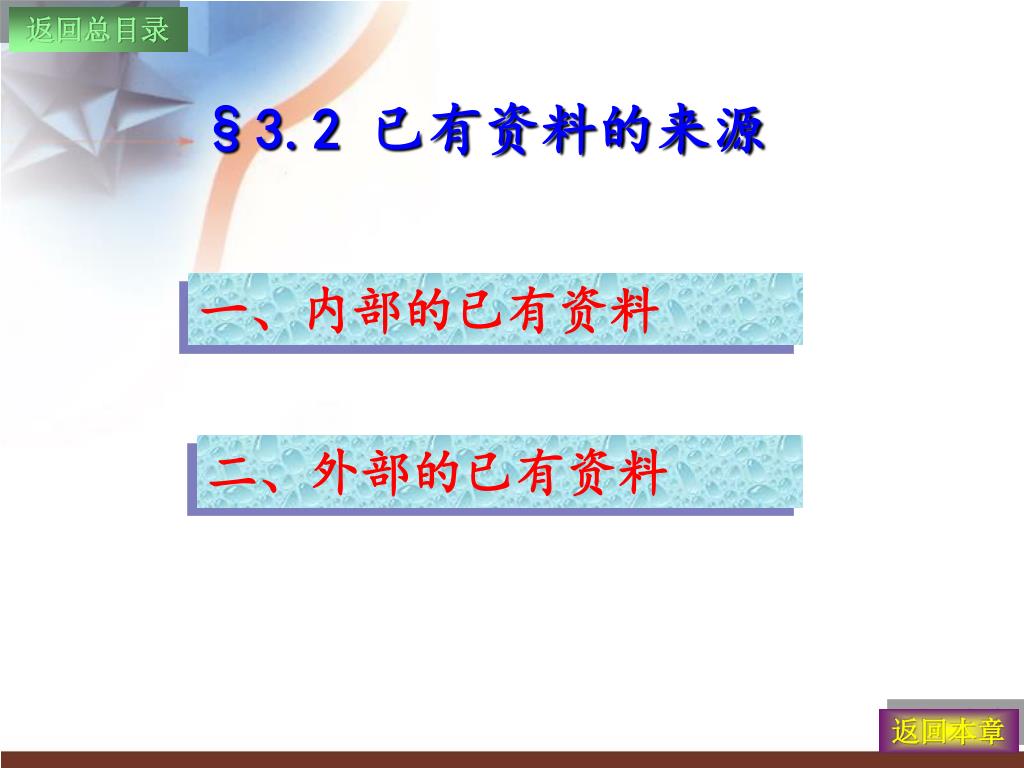 返回总目录

§3.2 已有资料的来源

一、内部的已有资料

二、外部的已有资料

返回本章